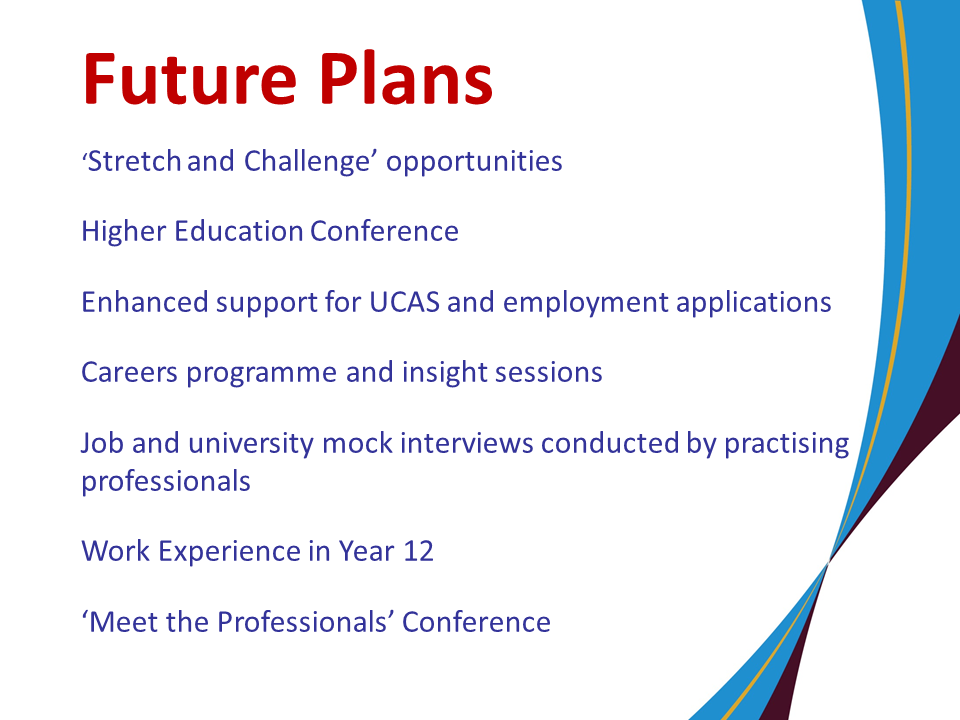 Future Plans

‘Stretch and Challenge’ opportunities

Higher Education Conference

Enhanced support for UCAS and employment applications

Careers programme and insight sessions

Job and university mock interviews conducted by practising professionals

Work Experience in Year 12

‘Meet the Professionals’ Conference